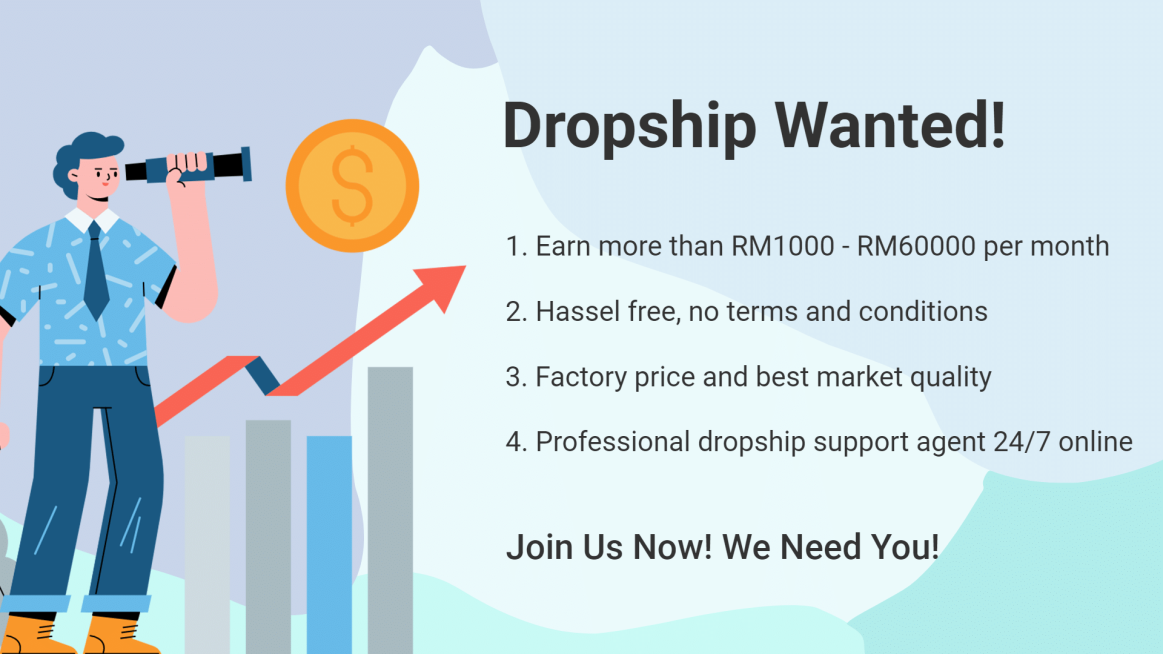 $

Dropship Wanted!

1. Earn more than RM1000 - RM60000 per month

2. Hassel free, no terms and conditions

3. Factory price and best market quality

4. Professional dropship support agent 24/7 online

Join Us Now! We Need You!